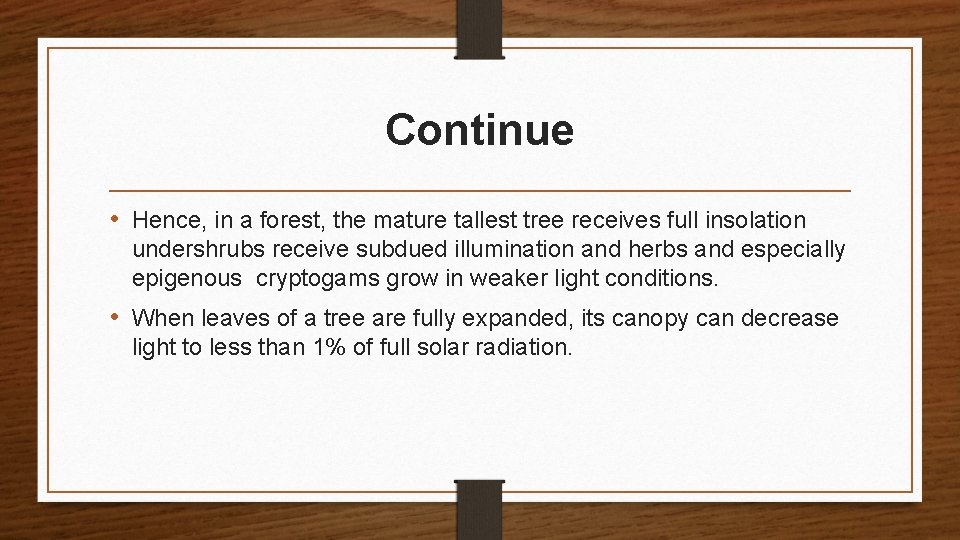 Continue

• Hence, in a forest, the mature tallest tree receives full insolation undershrubs receive subdued illumination and herbs and especially epigenous cryptogams grow in weaker light conditions.

• When leaves of a tree are fully expanded, its canopy can decrease light to less than 1% of full solar radiation.